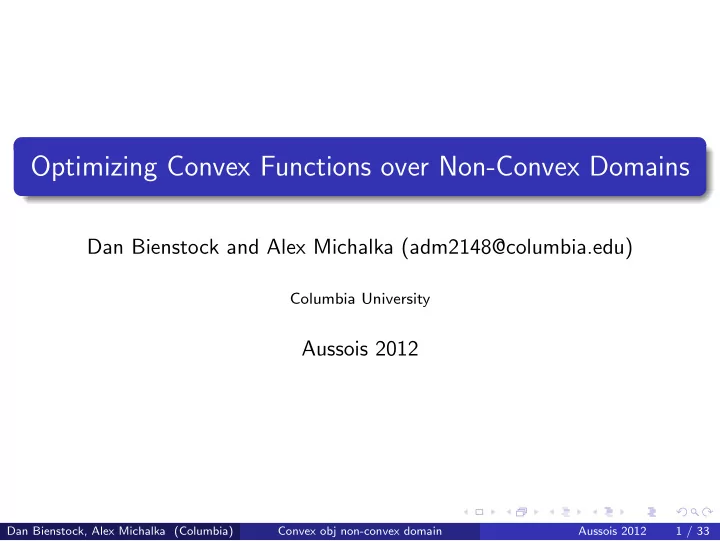 Optimizing Convex Functions over Non-Convex Domains

Dan Bienstock and Alex Michalka (adm2148@columbia.edu)

Columbia University

Aussois 2012

Dan Bienstock, Alex Michalka (Columbia) Convex obj non-convex domain Aussois 2012 1 / 33